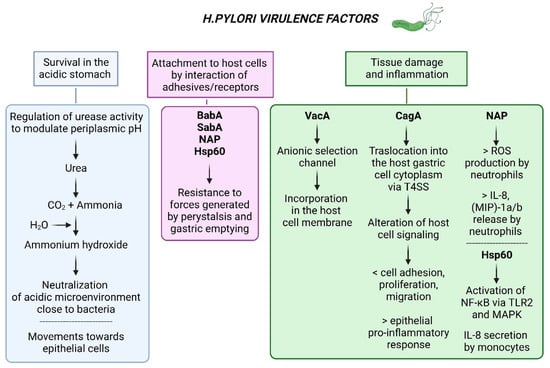 H.PYLORI VIRULENCE FACTORS

Survival in the acidic stomach

Regulation of urease activity to modulate periplasmic pH

Urea

$CO_2$ + Ammonia

$H_2O$

Ammonium hydroxide

Neutralization of acidic microenvironment close to bacteria

Movements towards epithelial cells

Attachment to host cells by interaction of adhesives/receptors

BabA
SabA
NAP
Hsp60

Resistance to forces generated by perystalsis and gastric emptying

Tissue damage and inflammation

VacA

Anionic selection channel

Incorporation in the host cell membrane

CagA

Traslocation into the host gastric cell cytoplasm via T4SS

Alteration of host cell signaling

< cell adhesion, proliferation, migration

> epithelial pro-inflammatory response

NAP

> ROS production by neutrophils

> IL-8, (MIP)-1a/b release by neutrophils

Hsp60

Activation of NF-κB via TLR2 and MAPK

IL-8 secretion by monocytes